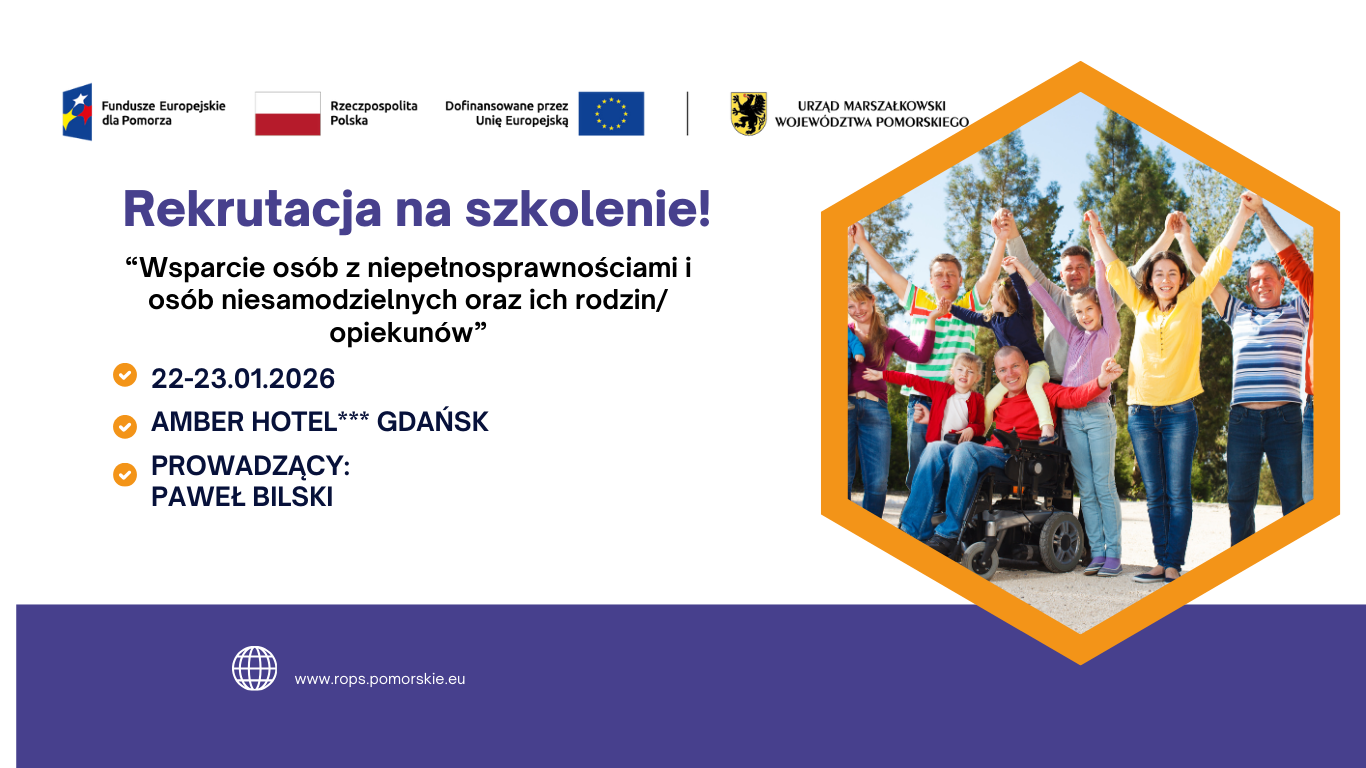 Fundusze Europejskie dla Pomorza

Rzeczpospolita Polska

Dofinansowane przez Unię Europejską

URZĄD MARSZAŁKOWSKI WOJEWÓDZTWA POMORSKIEGO

Rekrutacja na szkolenie!

“Wsparcie osób z niepełnosprawnościami i osób niesamodzielnych oraz ich rodzin/ opiekunów”

22-23.01.2026

AMBER HOTEL*** GDAŃSK

PROWADZĄCY:
PAWEŁ BILSKI

www.rops.pomorskie.eu